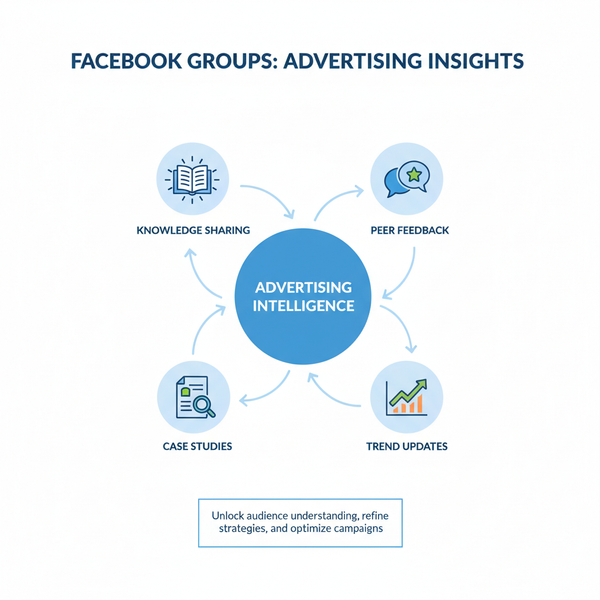 FACEBOOK GROUPS: ADVERTISING INSIGHTS

KNOWLEDGE SHARING

PEER FEEDBACK

ADVERTISING INTELLIGENCE

CASE STUDIES

TREND UPDATES

Unlock audience understanding, refine strategies, and optimize campaigns